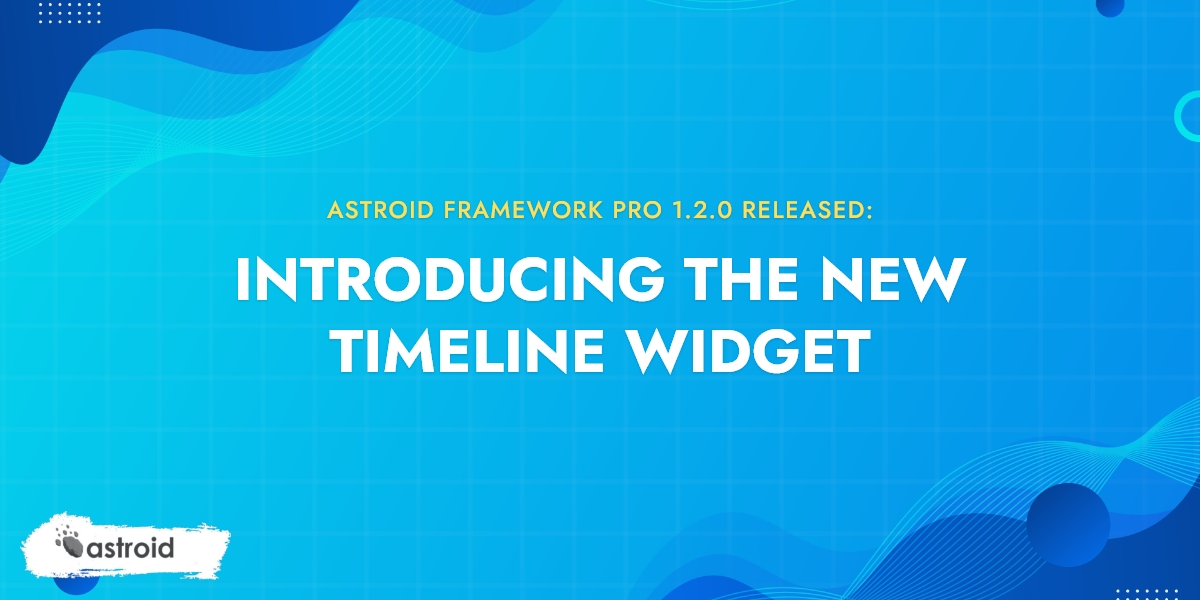 ASTROID FRAMEWORK PRO 1.2.0 RELEASED:

INTRODUCING THE NEW TIMELINE WIDGET

astroid